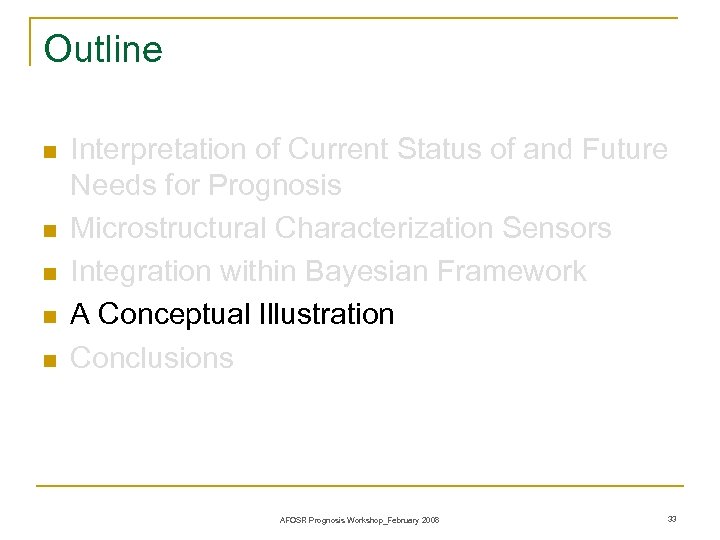 Outline

- Interpretation of Current Status of and Future Needs for Prognosis
- Microstructural Characterization Sensors
- Integration within Bayesian Framework
- A Conceptual Illustration
- Conclusions

AFOSR Prognosis Workshop_February 2008

33